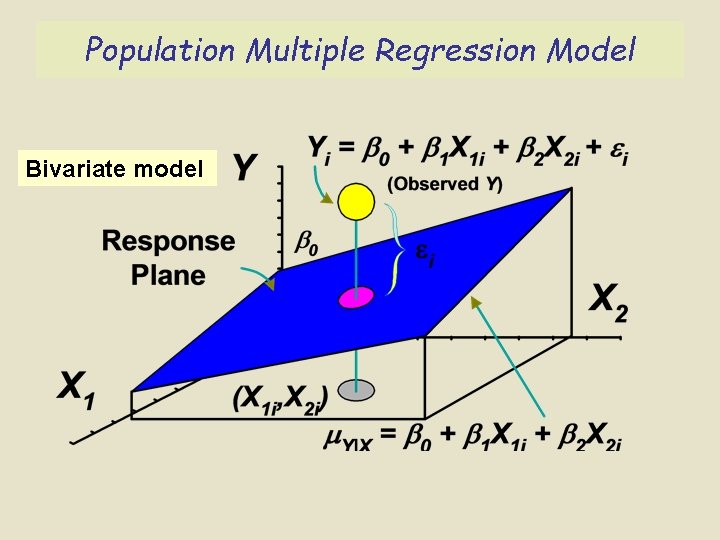 Population Multiple Regression Model

Bivariate model

$Y$

$Y_i = \beta_0 + \beta_1 X_{1i} + \beta_2 X_{2i} + \varepsilon_i$

(Observed $Y$)

Response Plane

$\beta_0$

$\varepsilon_i$

$X_2$

$X_1$

$(X_{1i}, X_{2i})$

$\mu_{Y|X} = \beta_0 + \beta_1 X_{1i} + \beta_2 X_{2i}$